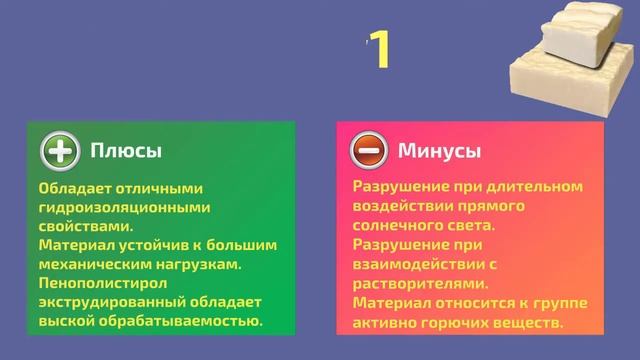 1

Плюсы

Обладает отличными гидроизоляционными свойствами.
Материал устойчив к большим механическим нагрузкам.
Пенополистирол экструдированный обладает выской обрабатываемостью.

Минусы

Разрушение при длительном воздействии прямого солнечного света.
Разрушение при взаимодействии с растворителями.
Материал относится к группе активно горючих веществ.